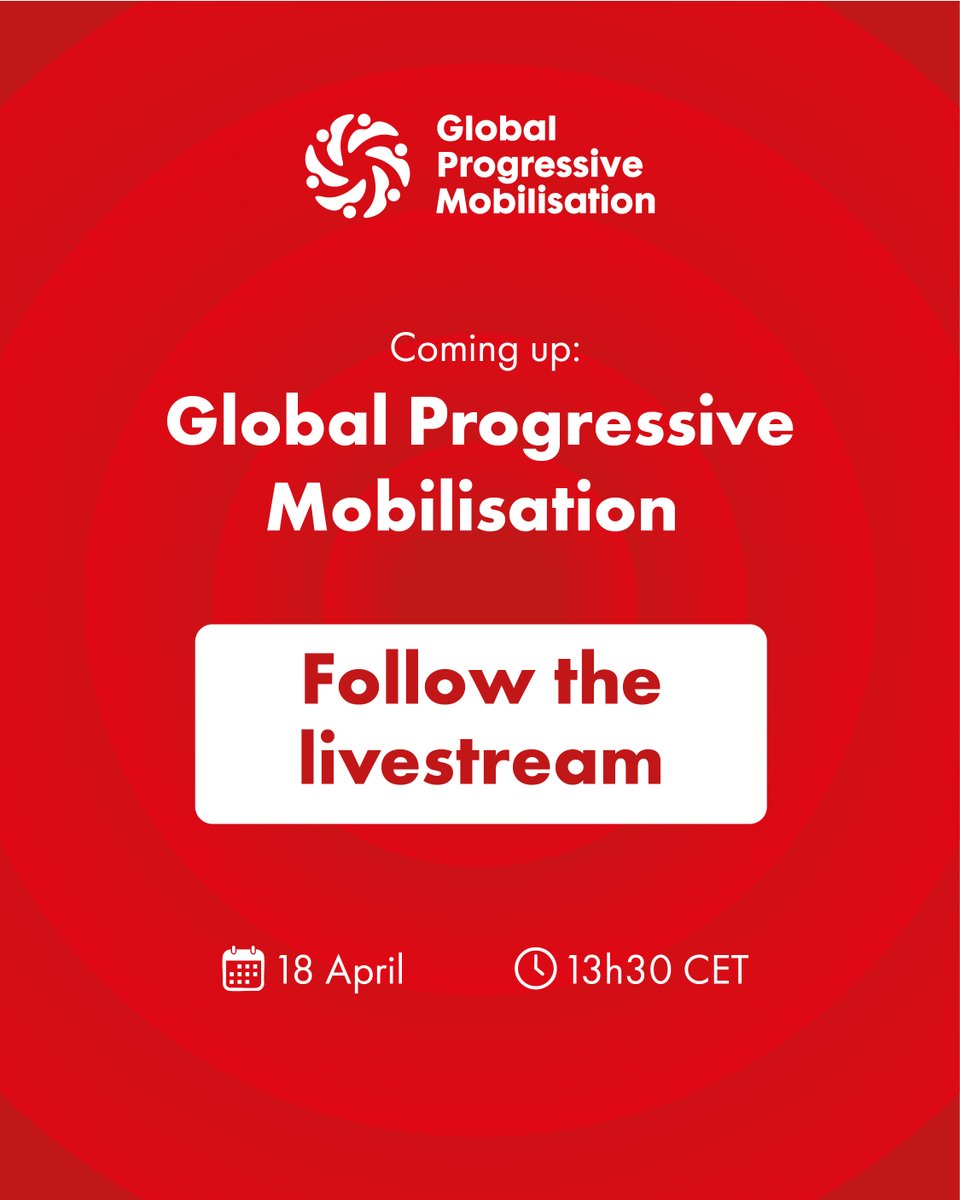 Global Progressive Mobilisation

Coming up:

Global Progressive Mobilisation

Follow the livestream

18 April

13h30 CET